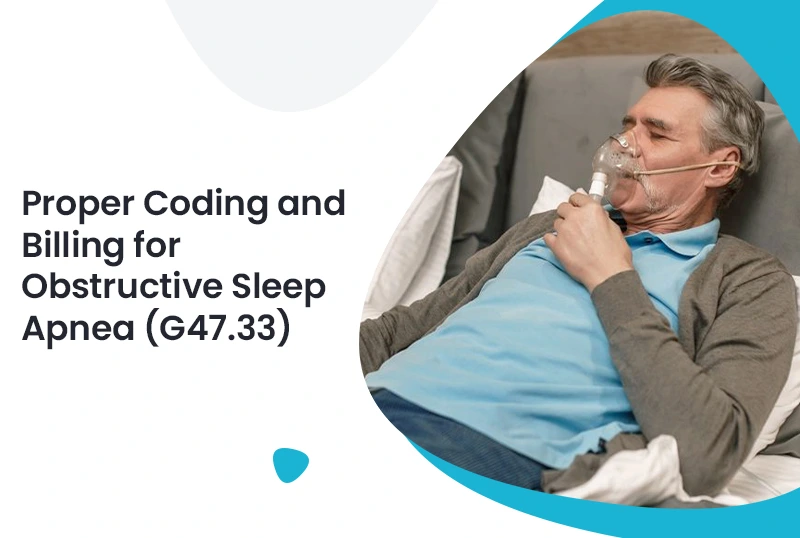 Proper Coding and Billing for Obstructive Sleep Apnea (G47.33)